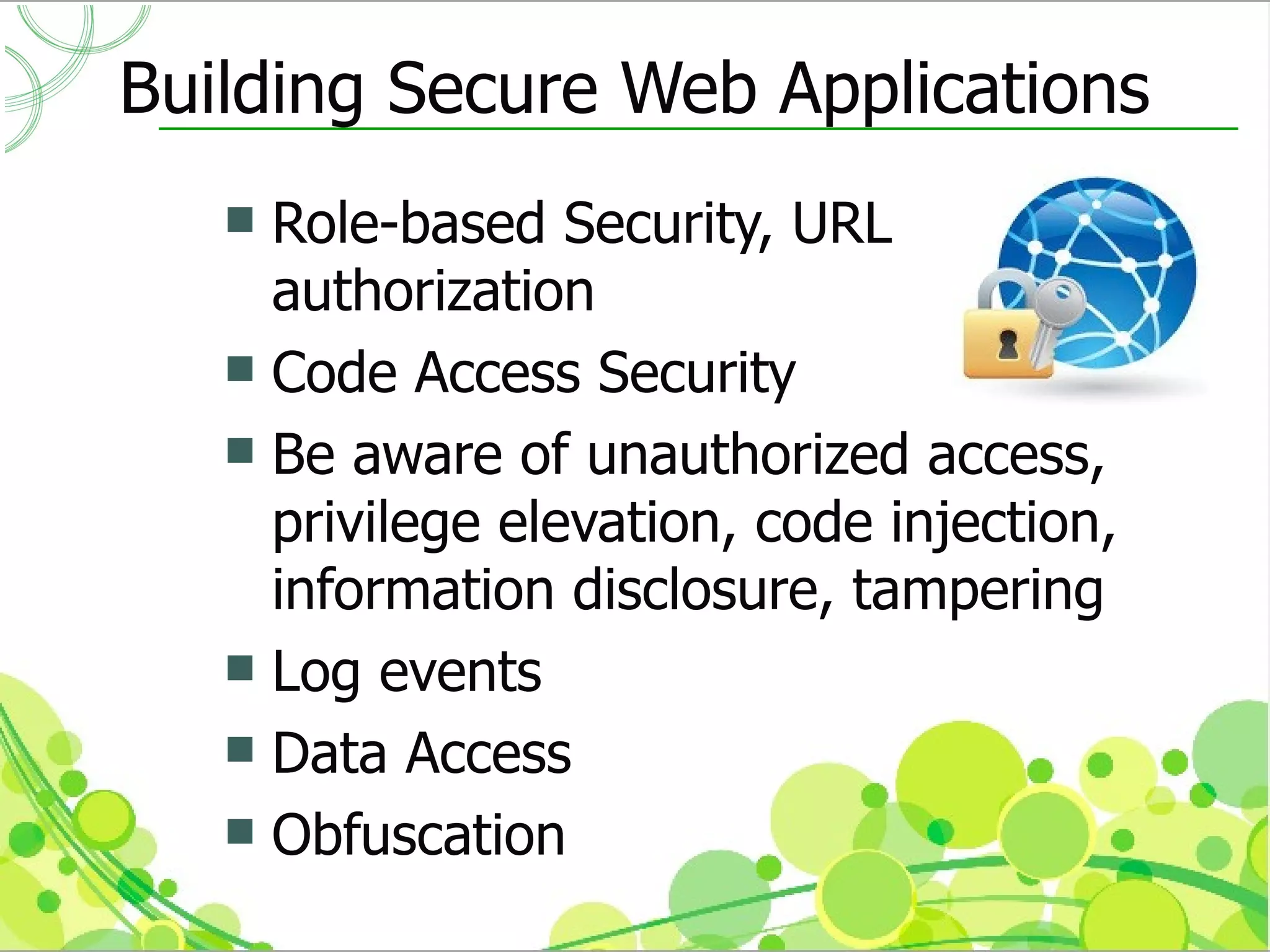 Building Secure Web Applications

- Role-based Security, URL authorization
- Code Access Security
- Be aware of unauthorized access, privilege elevation, code injection, information disclosure, tampering
- Log events
- Data Access
- Obfuscation